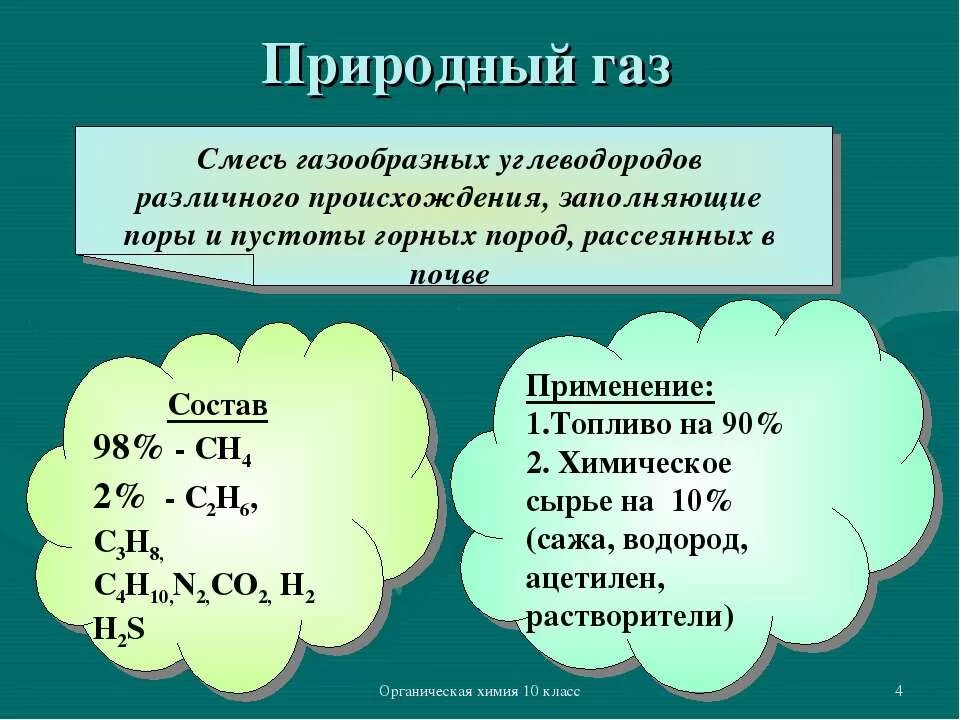 Природный газ

Смесь газообразных углеводородов различного происхождения, заполняющие поры и пустоты горных пород, рассеянных в почве

Состав
98% - $CH_4$
2% - $C_2H_6$, $C_3H_8$, $C_4H_{10}$, $N_2$, $CO_2$, $H_2$ $H_2S$

Применение:
1.Топливо на 90%
2. Химическое сырье на 10% (сажа, водород, ацетилен, растворители)

Органическая химия 10 класс

4